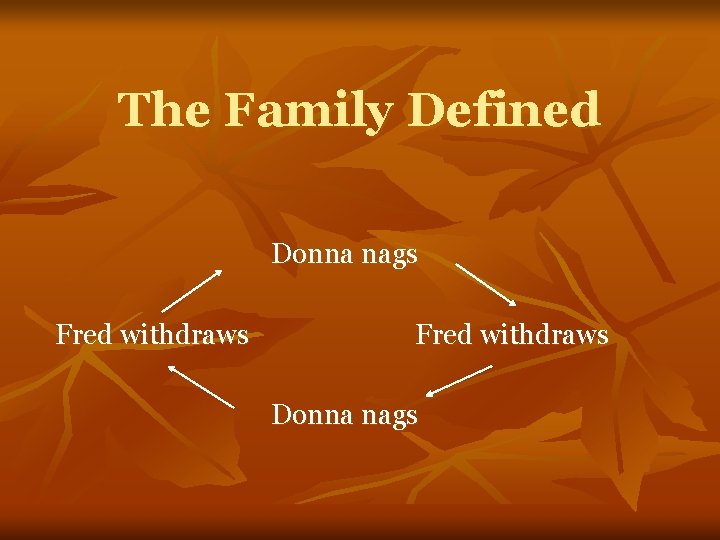 The Family Defined

Donna nags

Fred withdraws

Fred withdraws

Donna nags